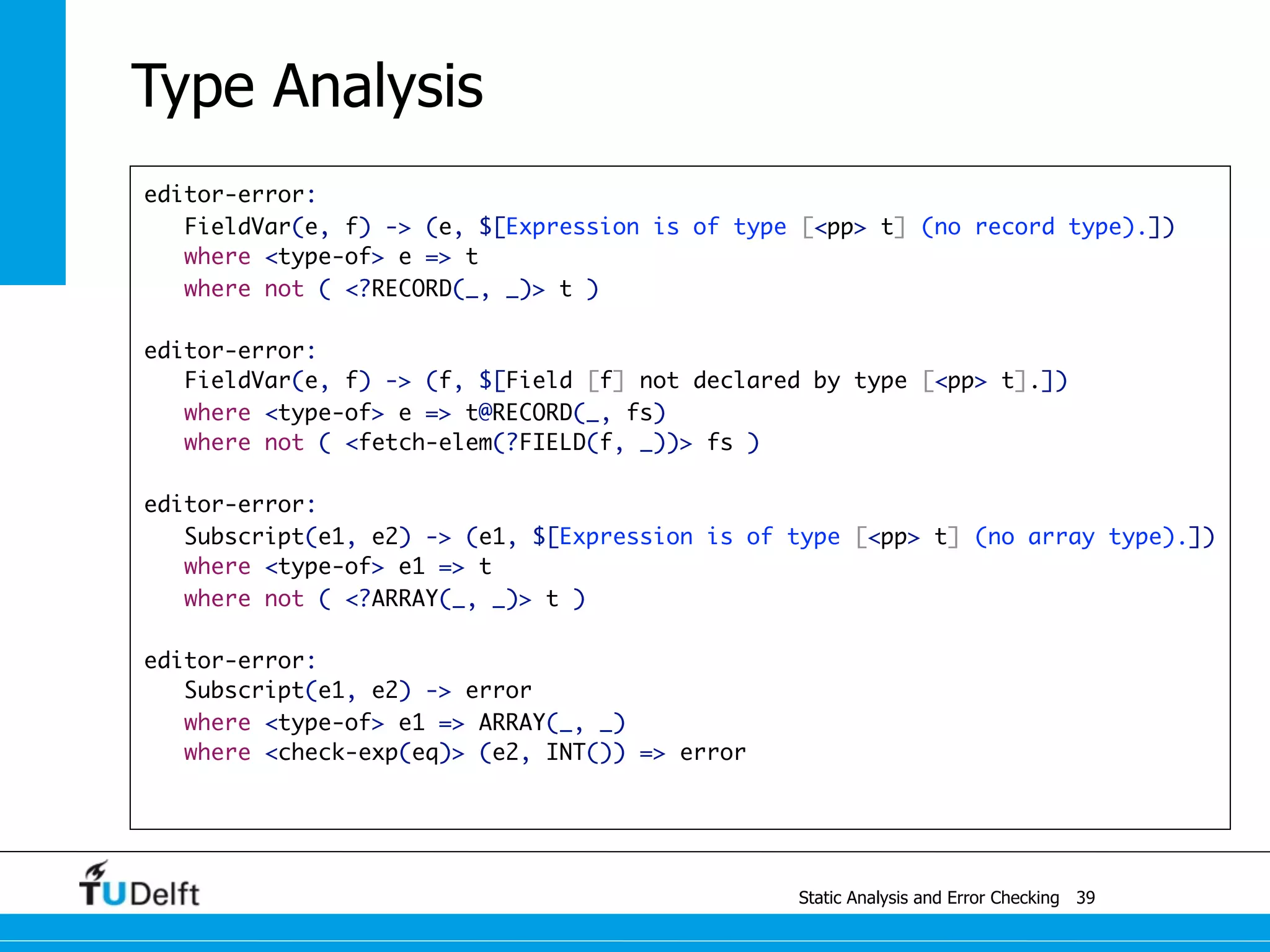 Type Analysis

editor-error:
FieldVar(e, f) -> (e, $[Expression is of type [<pp> t] (no record type).])
where <type-of> e => t
where not ( <?RECORD(_, _)> t )

editor-error:
FieldVar(e, f) -> (f, $[Field [f] not declared by type [<pp> t].])
where <type-of> e => t@RECORD(_, fs)
where not ( <fetch-elem(?FIELD(f, _))> fs )

editor-error:
Subscript(e1, e2) -> (e1, $[Expression is of type [<pp> t] (no array type).])
where <type-of> e1 => t
where not ( <?ARRAY(_, _)> t )

editor-error:
Subscript(e1, e2) -> error
where <type-of> e1 => ARRAY(_, _)
where <check-exp(eq)> (e2, INT()) => error

TUDelft

Static Analysis and Error Checking 39